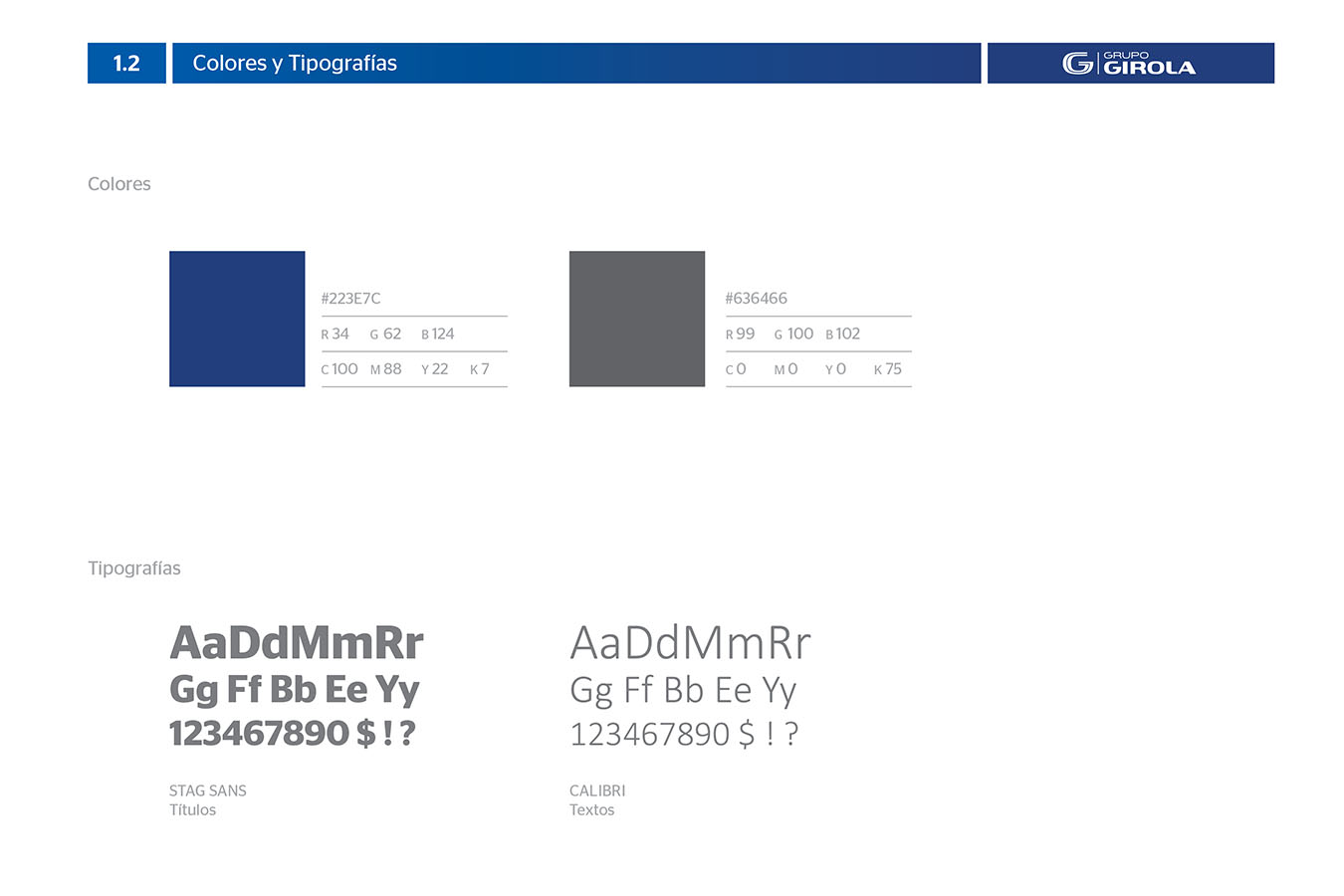 1.2 Colores y Tipografías

G GRUPO GIROLA

Colores

#223E7C

R 34 G 62 B 124

C 100 M 88 Y 22 K 7

#636466

R 99 G 100 B 102

C 0 M 0 Y 0 K 75

Tipografías

AaDdMmRr
Gg Ff Bb Ee Yy
123467890 $ ! ?

STAG SANS
Títulos

AaDdMmRr
Gg Ff Bb Ee Yy
123467890 $ ! ?

CALIBRI
Textos